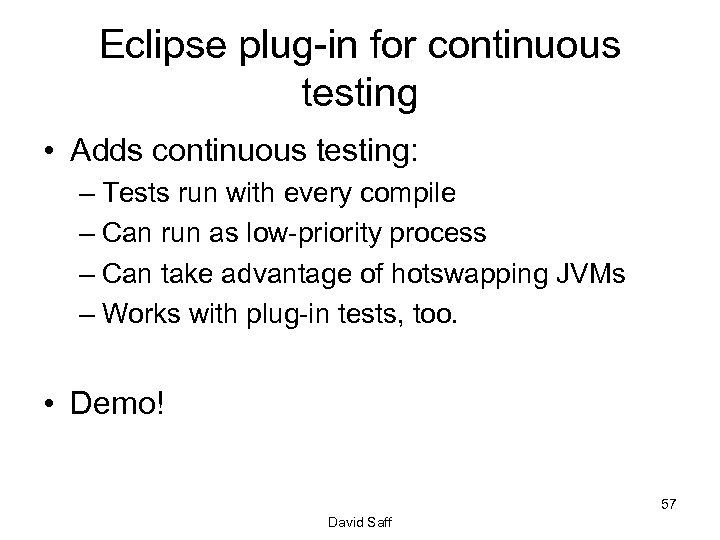 Eclipse plug-in for continuous testing

• Adds continuous testing:
– Tests run with every compile
– Can run as low-priority process
– Can take advantage of hotswapping JVMs
– Works with plug-in tests, too.

• Demo!

57

David Saff